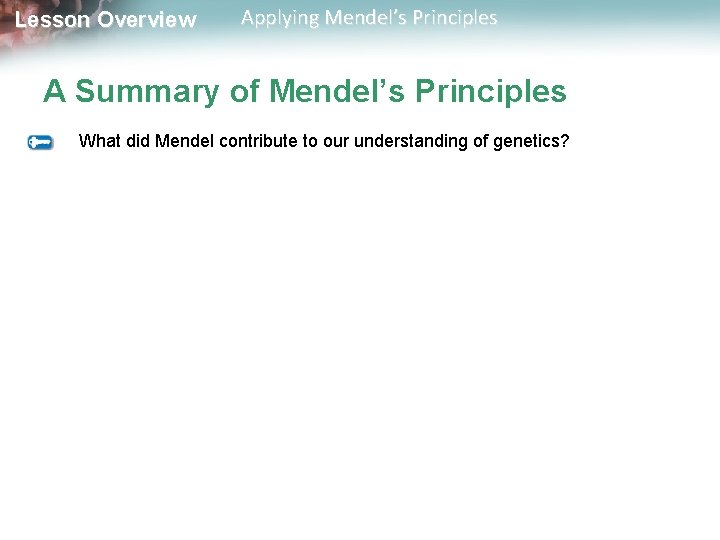 Lesson Overview Applying Mendel's Principles

A Summary of Mendel's Principles

What did Mendel contribute to our understanding of genetics?